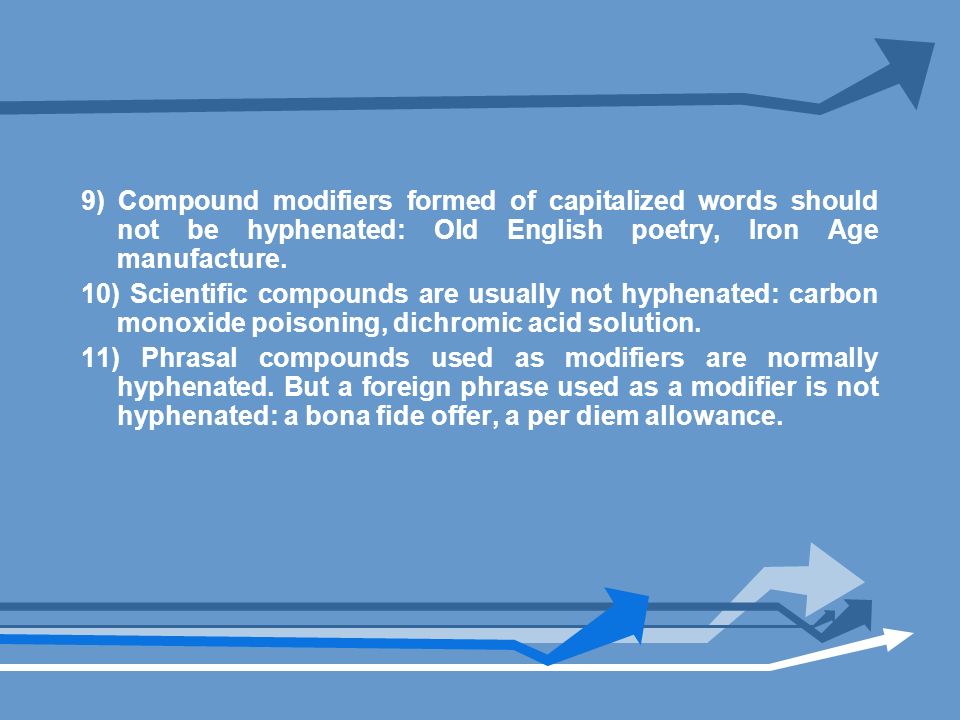 9) Compound modifiers formed of capitalized words should not be hyphenated: Old English poetry, Iron Age manufacture.

10) Scientific compounds are usually not hyphenated: carbon monoxide poisoning, dichromic acid solution.

11) Phrasal compounds used as modifiers are normally hyphenated. But a foreign phrase used as a modifier is not hyphenated: a bona fide offer, a per diem allowance.